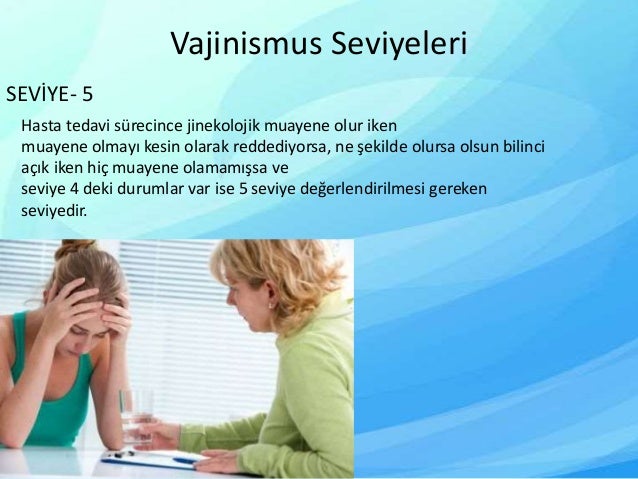 Vajinismus Seviyeleri

SEVİYE- 5

Hasta tedavi sürecince jinekolojik muayene olur iken
muayene olmayı kesin olarak reddediyorsa, ne şekilde olursa olsun bilinci açık iken hiç muayene olamamışsa ve
seviye 4 deki durumlar var ise 5 seviye değerlendirilmesi gereken seviyedir.